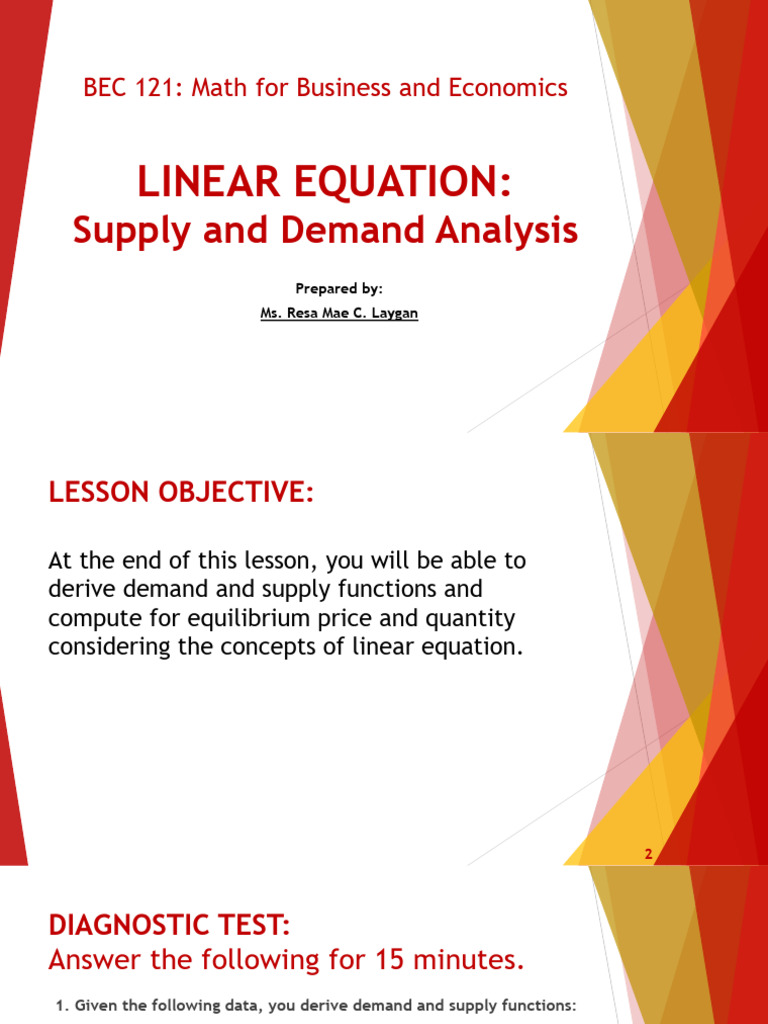 BEC 121: Math for Business and Economics

LINEAR EQUATION:
Supply and Demand Analysis

Prepared by:
Ms. Resa Mae C. Laygan

LESSON OBJECTIVE:

At the end of this lesson, you will be able to derive demand and supply functions and compute for equilibrium price and quantity considering the concepts of linear equation.

2

DIAGNOSTIC TEST:
Answer the following for 15 minutes.

1. Given the following data, you derive demand and supply functions: